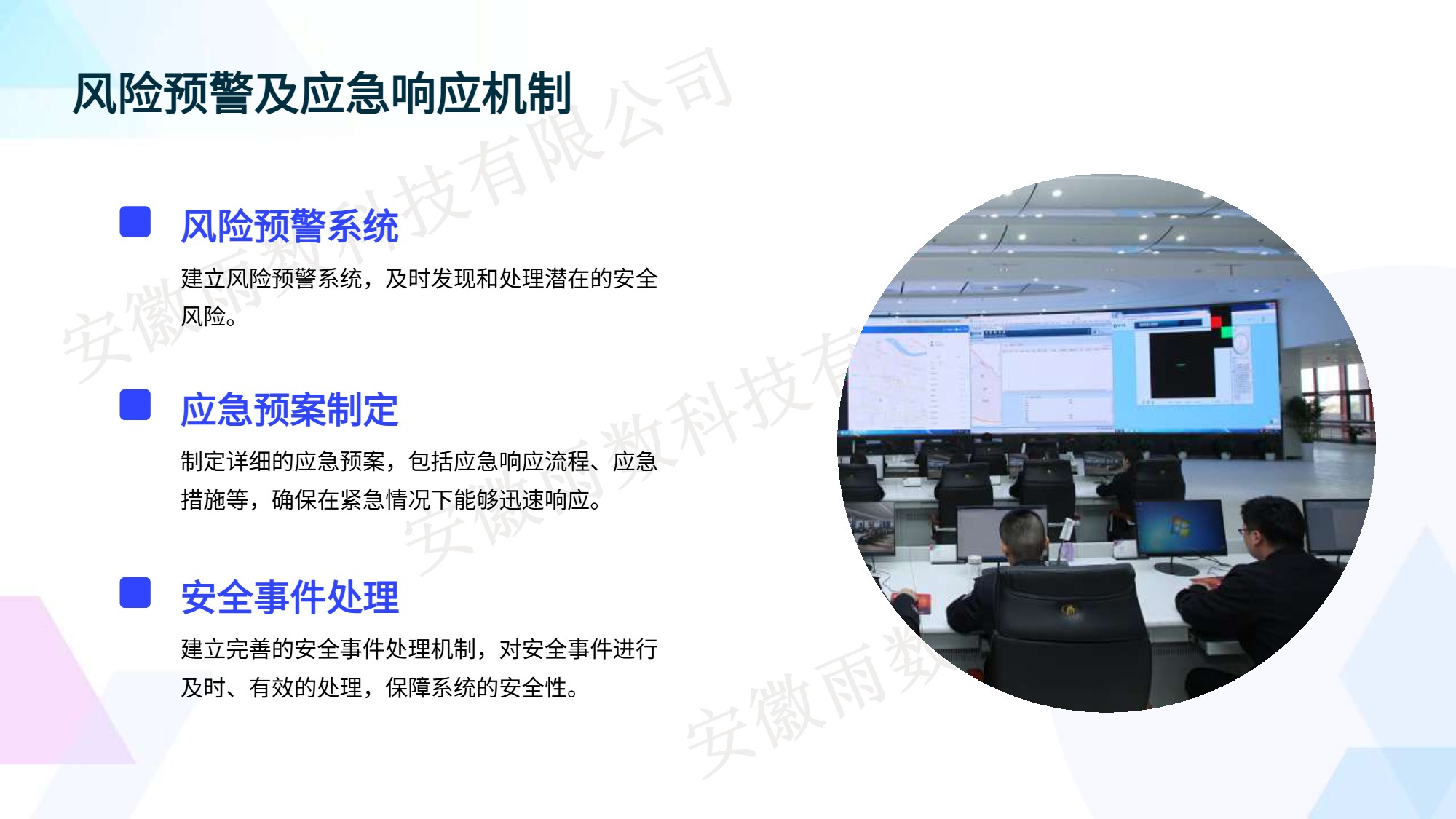 风险预警及应急响应机制

风险预警系统

建立风险预警系统，及时发现和处理潜在的安全风险。

应急预案制定

制定详细的应急预案，包括应急响应流程、应急措施等，确保在紧急情况下能够迅速响应。

安全事件处理

建立完善的安全事件处理机制，对安全事件进行及时、有效的处理，保障系统的安全性。

安徽雨数科技有限公司
安徽雨数科技有
安徽雨数